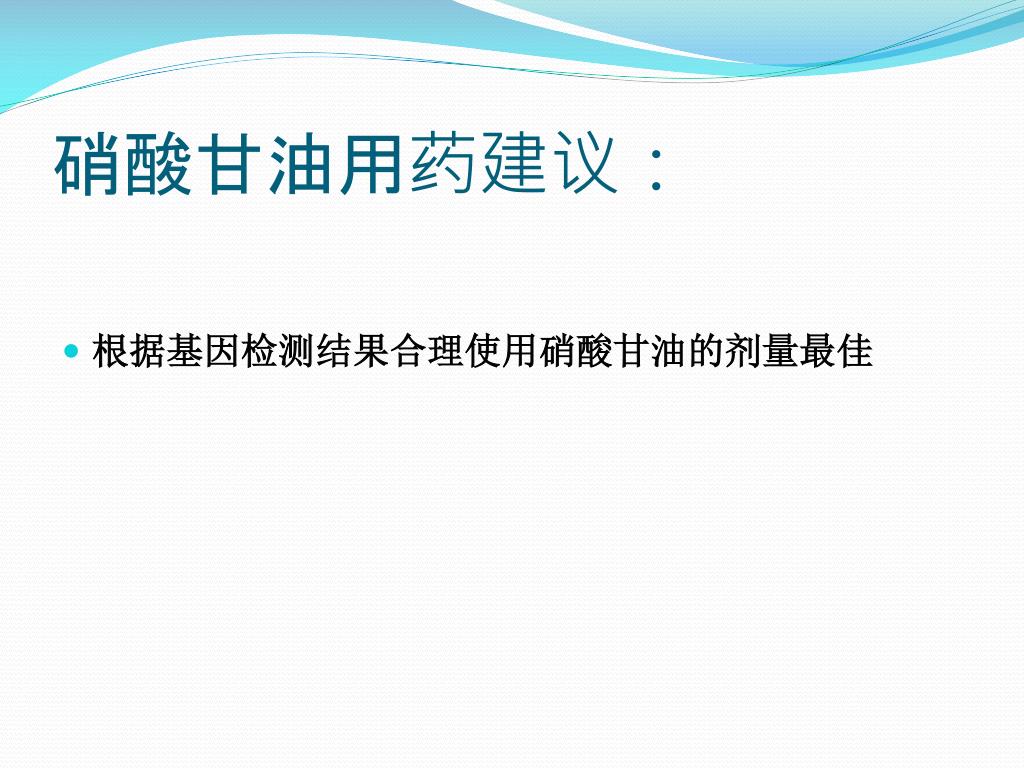 硝酸甘油用药建议：

根据基因检测结果合理使用硝酸甘油的剂量最佳